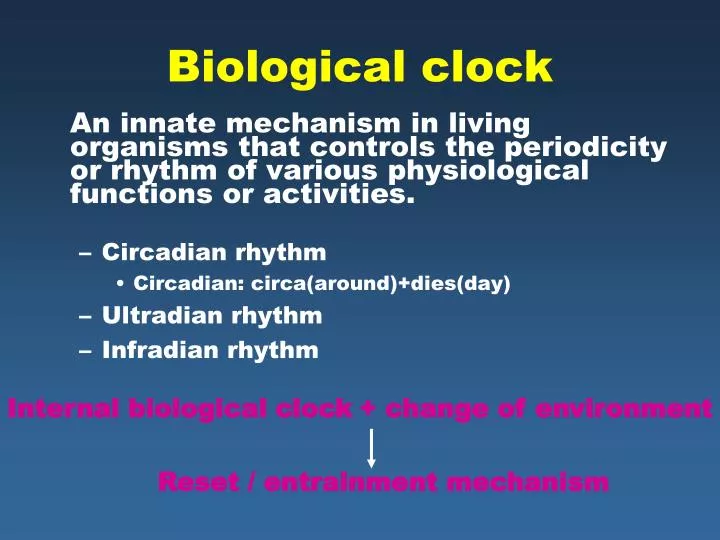 Biological clock

An innate mechanism in living organisms that controls the periodicity or rhythm of various physiological functions or activities.

– Circadian rhythm
• Circadian: circa(around)+dies(day)
– Ultradian rhythm
– Infradian rhythm

Internal biological clock + change of environment

Reset / entrainment mechanism